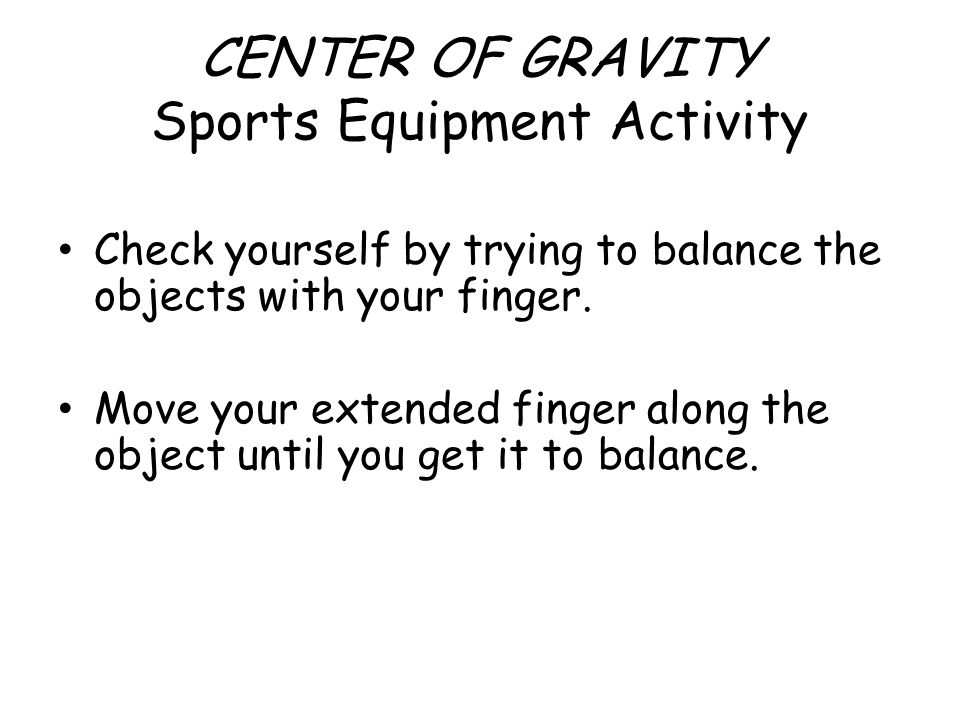 CENTER OF GRAVITY
Sports Equipment Activity

• Check yourself by trying to balance the objects with your finger.

• Move your extended finger along the object until you get it to balance.